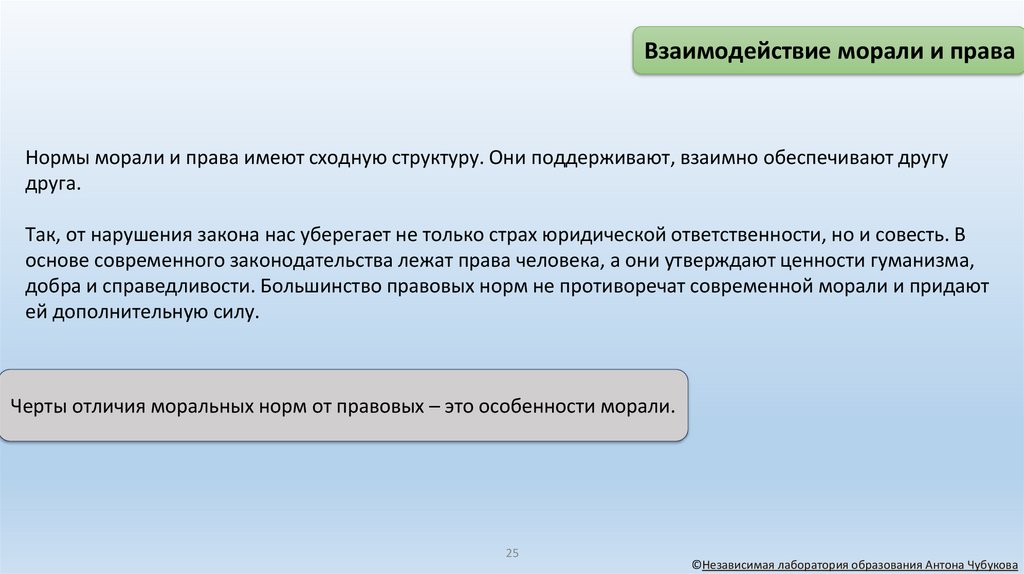 Взаимодействие морали и права

Нормы морали и права имеют сходную структуру. Они поддерживают, взаимно обеспечивают другу друга.

Так, от нарушения закона нас уберегает не только страх юридической ответственности, но и совесть. В основе современного законодательства лежат права человека, а они утверждают ценности гуманизма, добра и справедливости. Большинство правовых норм не противоречат современной морали и придают ей дополнительную силу.

Черты отличия моральных норм от правовых – это особенности морали.

25

©Независимая лаборатория образования Антона Чубукова